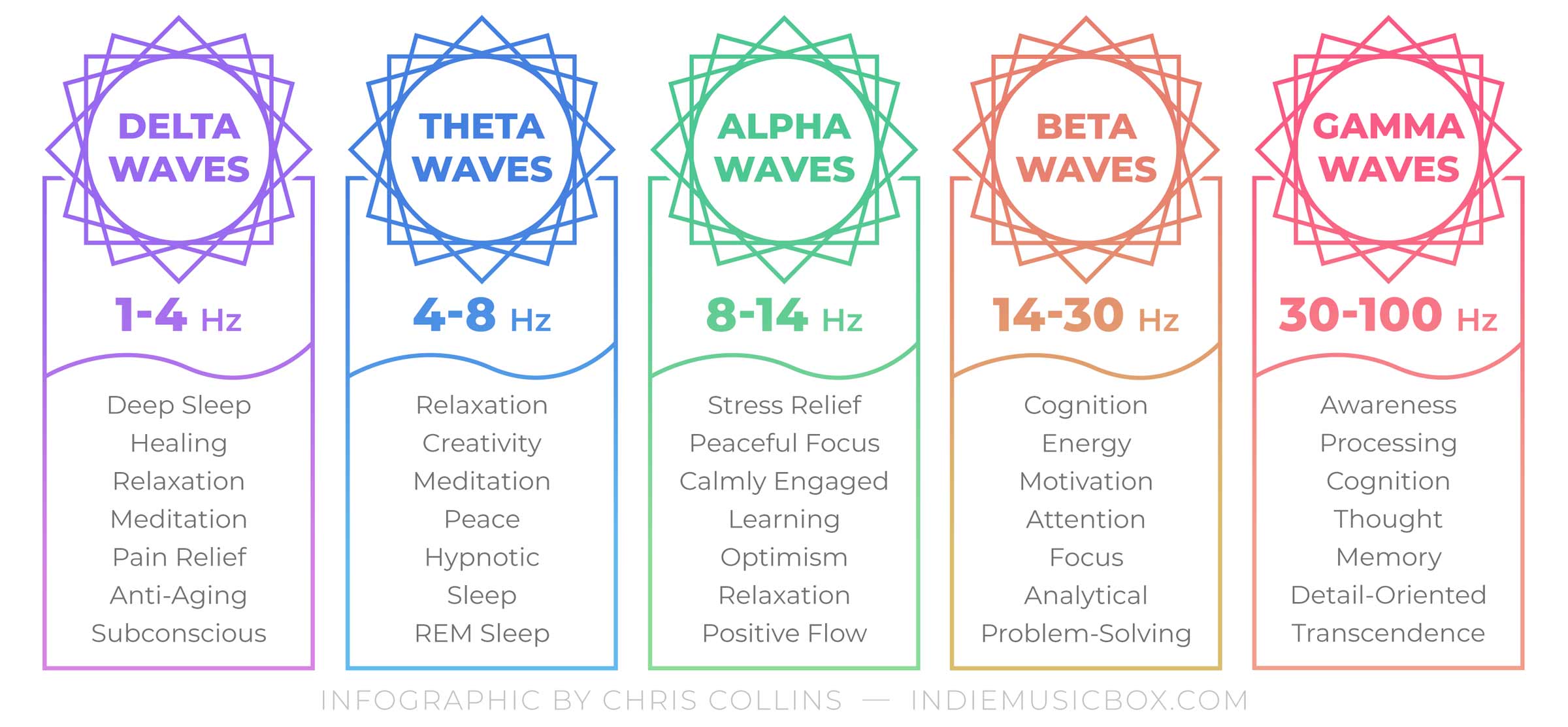 DELTA WAVES

1-4 Hz

Deep Sleep
Healing
Relaxation
Meditation
Pain Relief
Anti-Aging
Subconscious

THETA WAVES

4-8 Hz

Relaxation
Creativity
Meditation
Peace
Hypnotic
Sleep
REM Sleep

ALPHA WAVES

8-14 Hz

Stress Relief
Peaceful Focus
Calmly Engaged
Learning
Optimism
Relaxation
Positive Flow

BETA WAVES

14-30 Hz

Cognition
Energy
Motivation
Attention
Focus
Analytical
Problem-Solving

GAMMA WAVES

30-100 Hz

Awareness
Processing
Cognition
Thought
Memory
Detail-Oriented
Transcendence

INFOGRAPHIC BY CHRIS COLLINS — INDIEMUSICBOX.COM